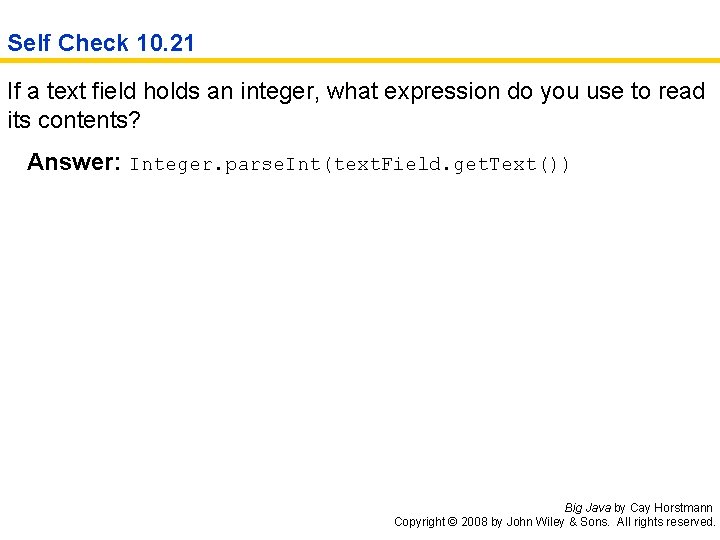 Self Check 10.21

If a text field holds an integer, what expression do you use to read its contents?

Answer: Integer.parseInt(textField.getText())

Big Java by Cay Horstmann
Copyright © 2008 by John Wiley & Sons. All rights reserved.